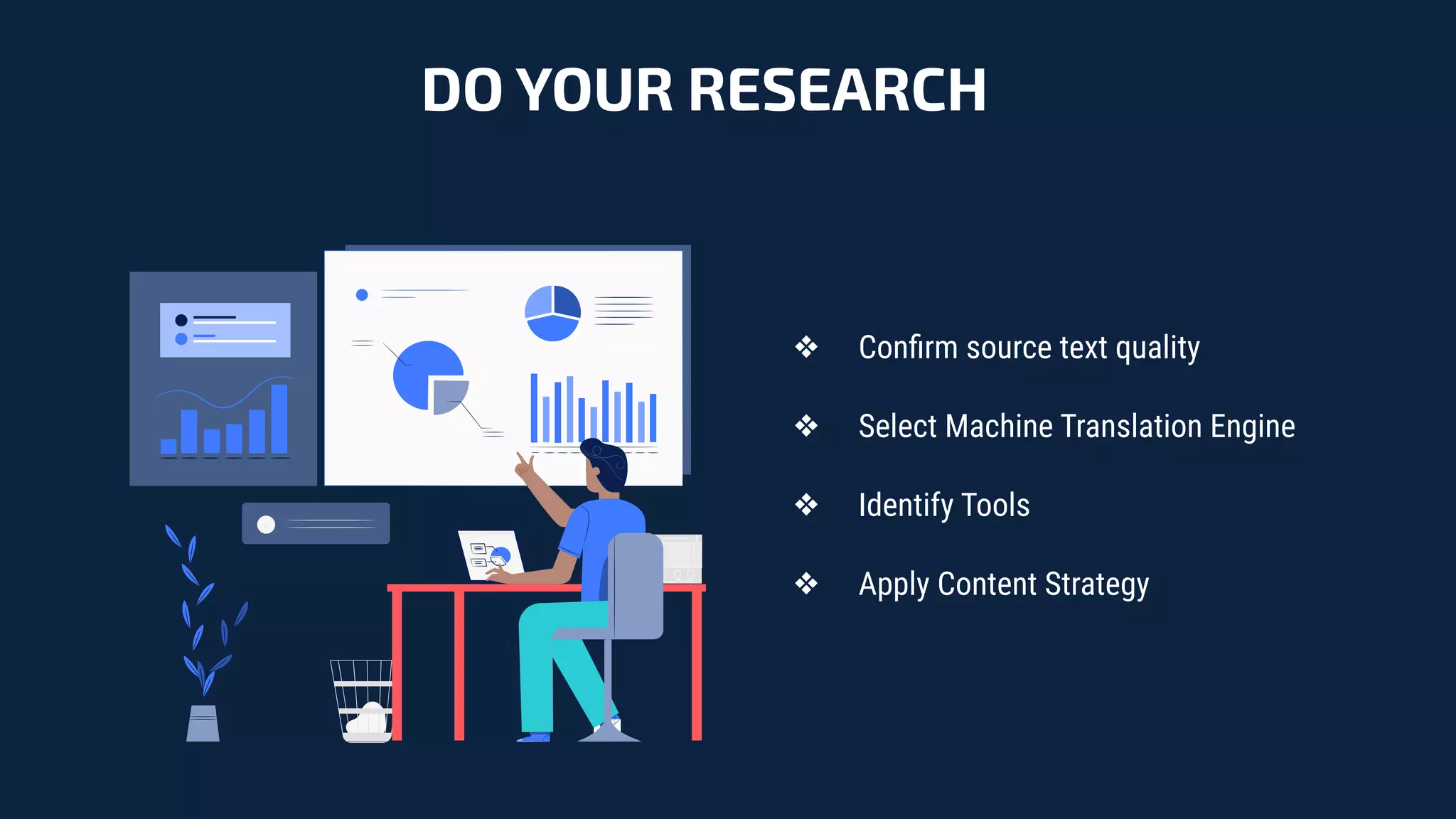 DO YOUR RESEARCH

❖ Confirm source text quality

❖ Select Machine Translation Engine

❖ Identify Tools

❖ Apply Content Strategy